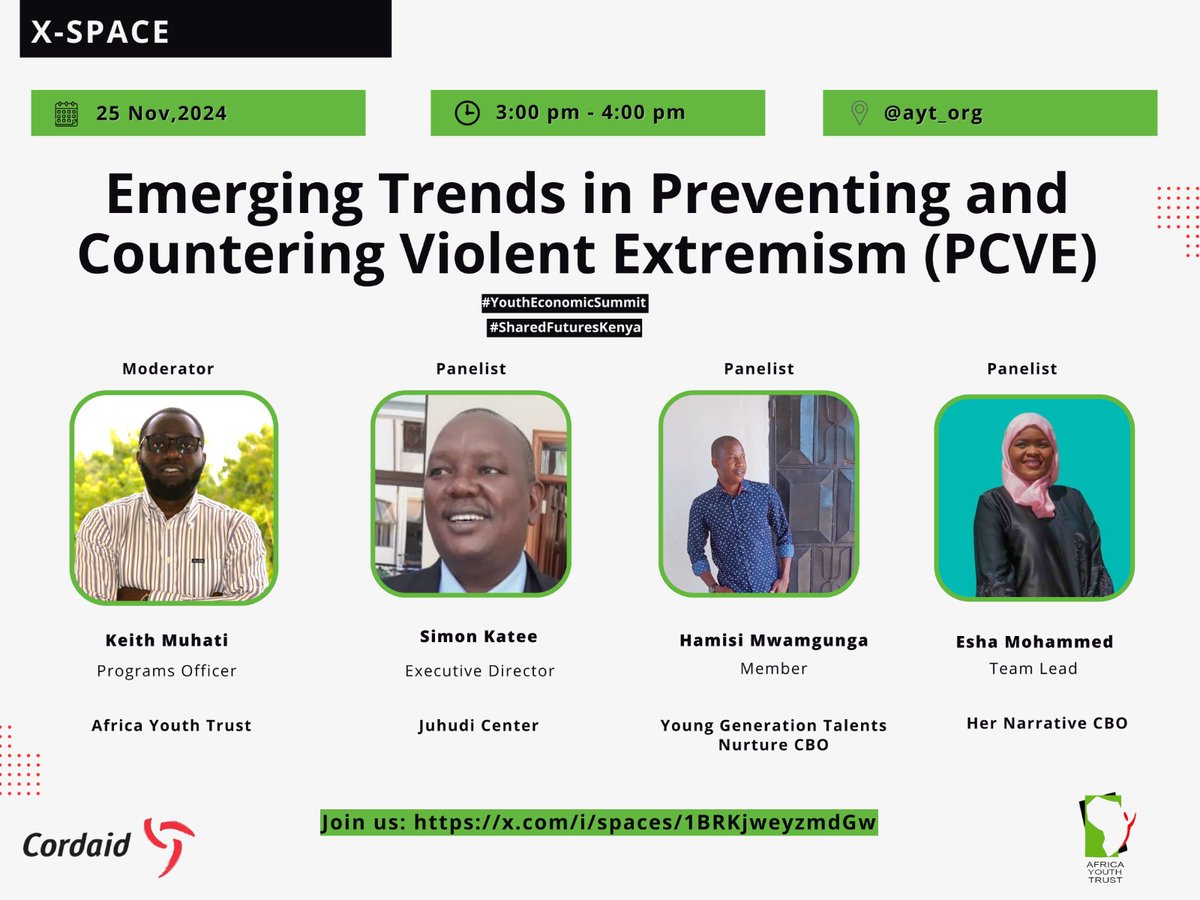 X-SPACE

25 Nov,2024

3:00 pm - 4:00 pm

@ayt_org

Emerging Trends in Preventing and Countering Violent Extremism (PCVE)

#YouthEconomicSummit
#SharedFuturesKenya

Moderator

Keith Muhati
Programs Officer
Africa Youth Trust

Panelist

Simon Katee
Executive Director
Juhudi Center

Panelist

Hamisi Mwamgunga
Member
Young Generation Talents Nurture CBO

Panelist

Esha Mohammed
Team Lead
Her Narrative CBO

Cordaid

Join us: https://x.com/i/spaces/1BRKjweyzmdGw

AFRICA YOUTH TRUST